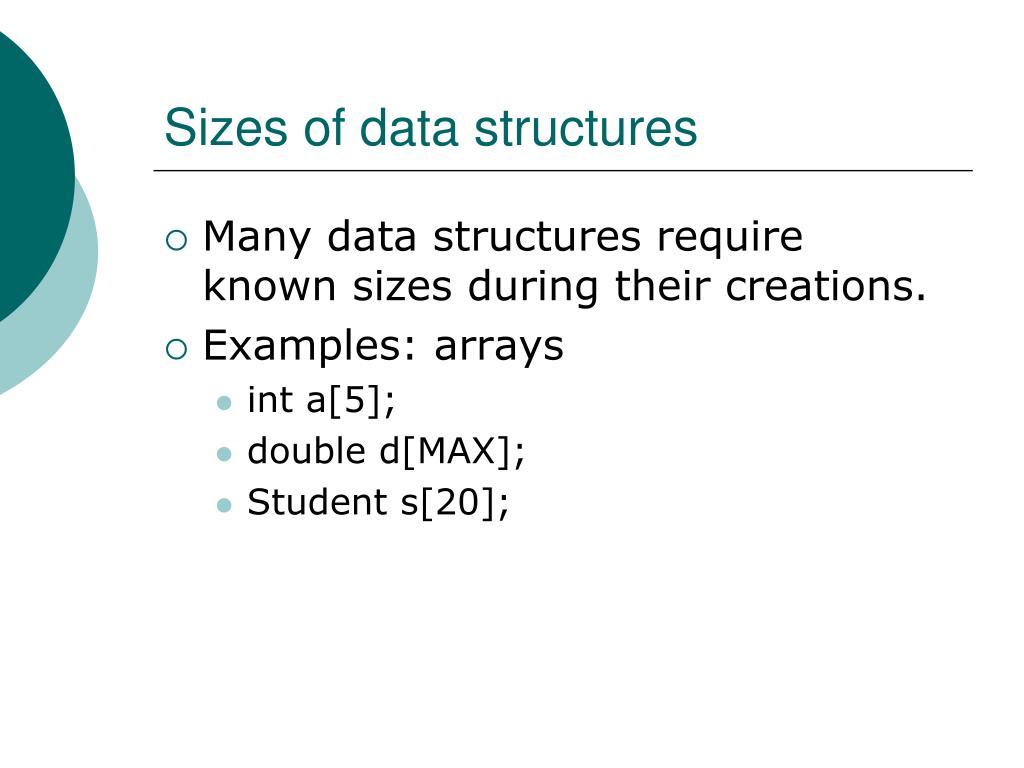 Sizes of data structures

Many data structures require known sizes during their creations.

Examples: arrays

int a[5];

double d[MAX];

Student s[20];